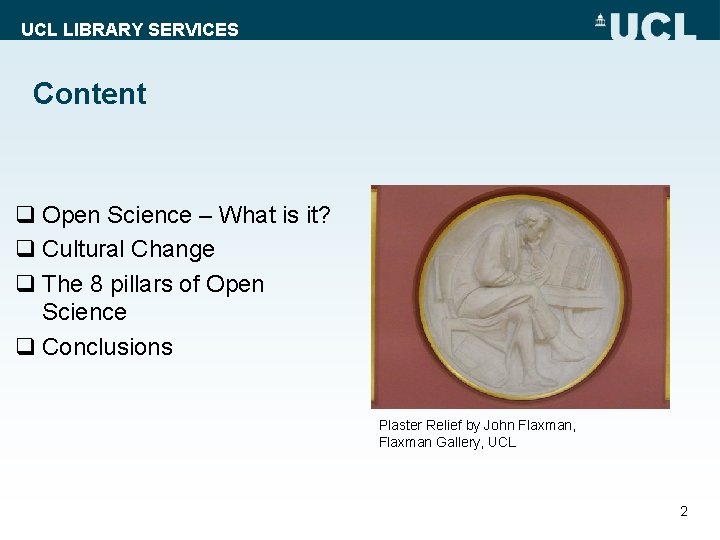 UCL LIBRARY SERVICES

UCL

Content

❑ Open Science – What is it?
❑ Cultural Change
❑ The 8 pillars of Open Science
❑ Conclusions

Plaster Relief by John Flaxman, Flaxman Gallery, UCL

2